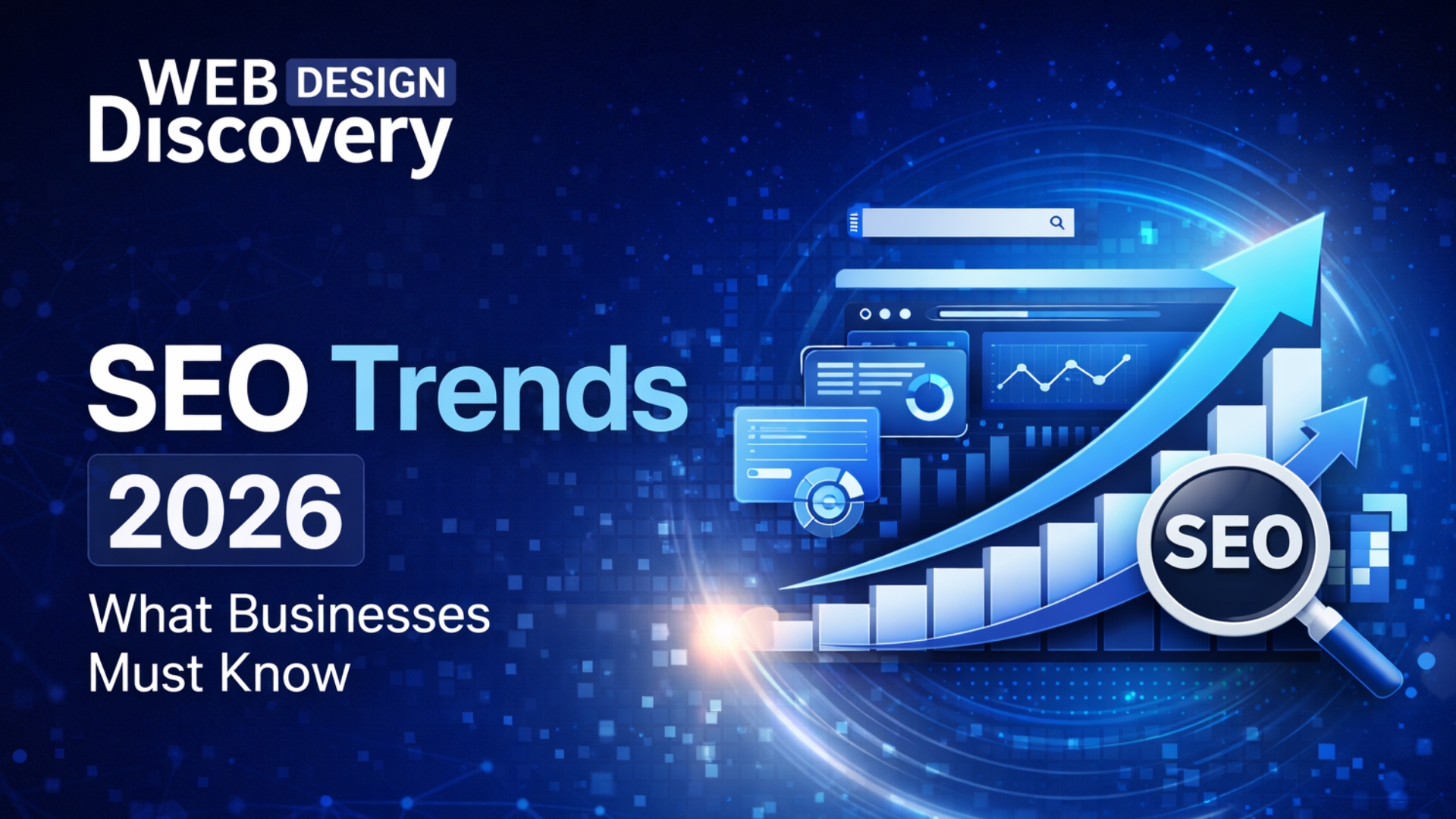 WEB DESIGN
Discovery

SEO Trends
2026
What Businesses Must Know

SEO